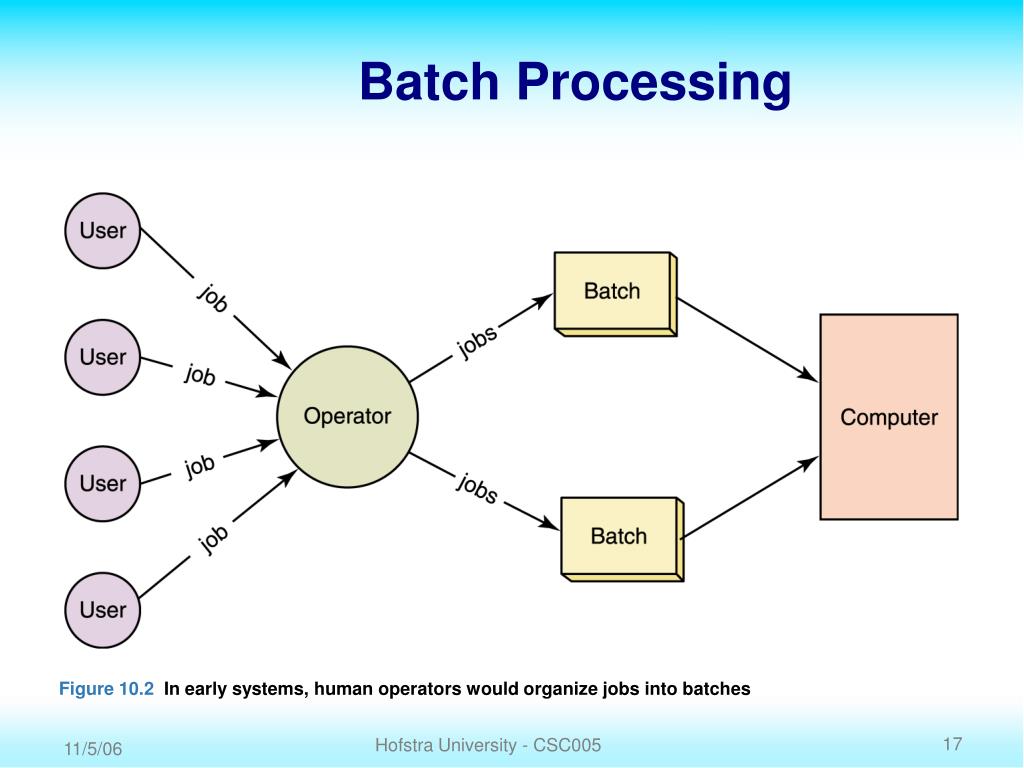 Batch Processing

User

User

User

User

job

job

job

job

Operator

jobs

jobs

Batch

Batch

Computer

Figure 10.2 In early systems, human operators would organize jobs into batches

11/5/06

Hofstra University - CSC005

17